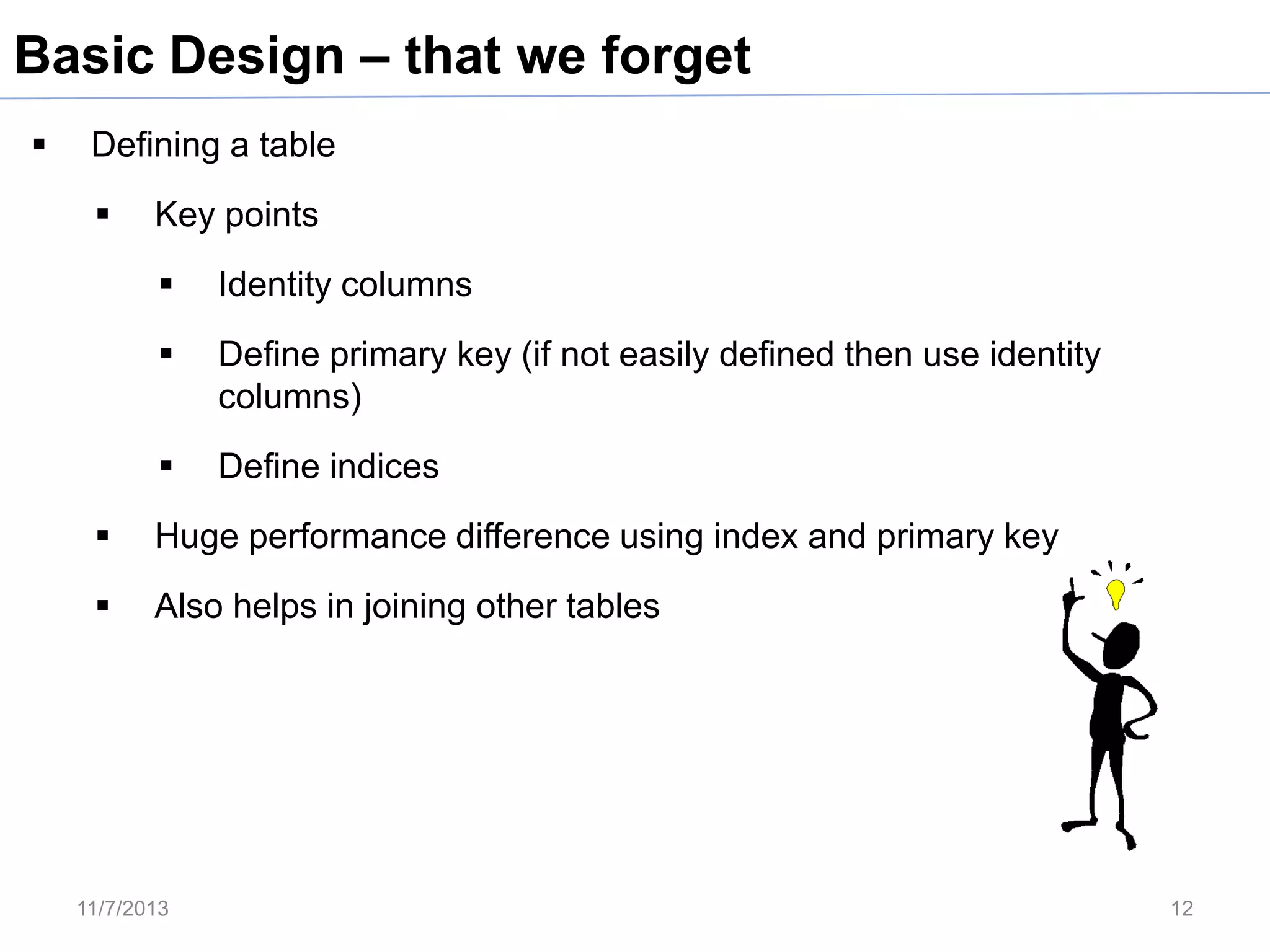 Basic Design – that we forget

▪ Defining a table

▪ Key points

▪ Identity columns

▪ Define primary key (if not easily defined then use identity columns)

▪ Define indices

▪ Huge performance difference using index and primary key

▪ Also helps in joining other tables

11/7/2013

12